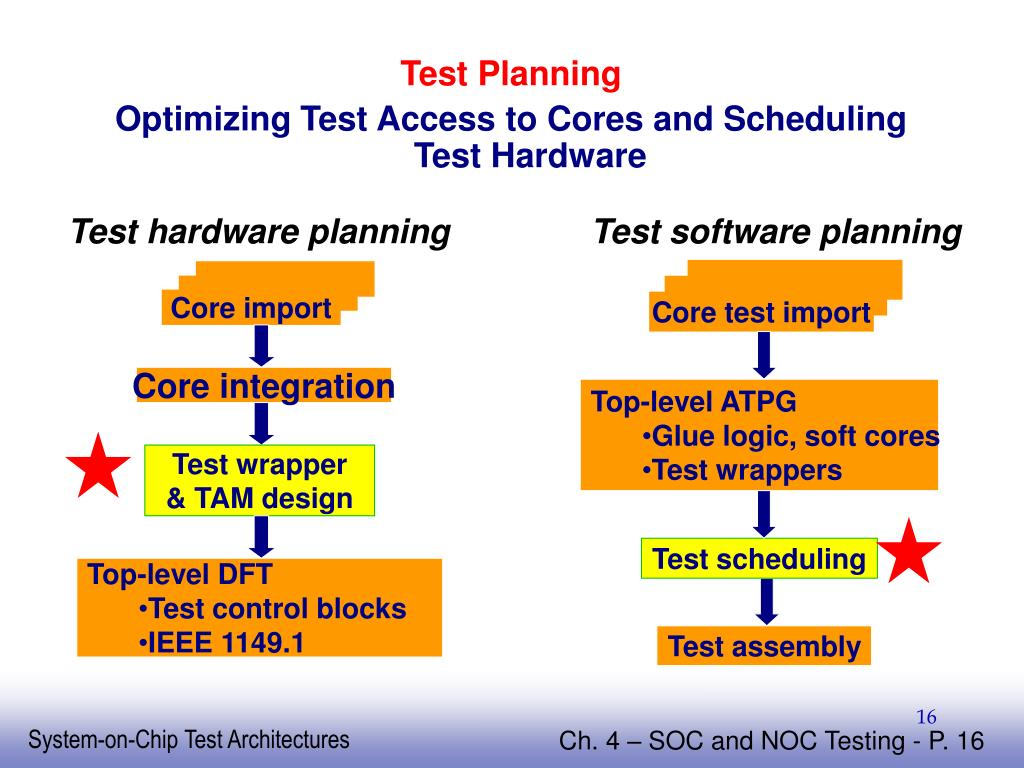 Test Planning
Optimizing Test Access to Cores and Scheduling Test Hardware

Test hardware planning

Core import

Core integration

Test wrapper & TAM design

Top-level DFT
•Test control blocks
•IEEE 1149.1

Test software planning

Core test import

Top-level ATPG
•Glue logic, soft cores
•Test wrappers

Test scheduling

Test assembly

16

System-on-Chip Test Architectures

Ch. 4 – SOC and NOC Testing - P. 16